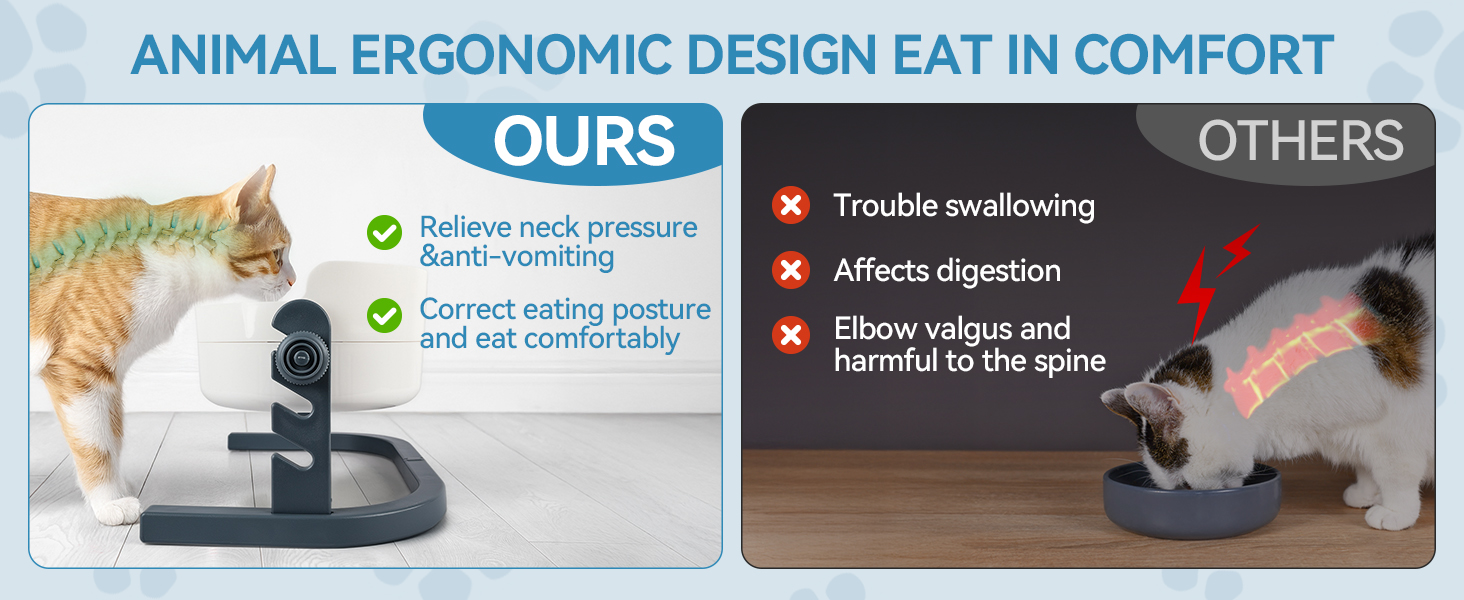 ANIMAL ERGONOMIC DESIGN EAT IN COMFORT

OURS

Relieve neck pressure &anti-vomiting

Correct eating posture and eat comfortably

OTHERS

Trouble swallowing

Affects digestion

Elbow valgus and harmful to the spine